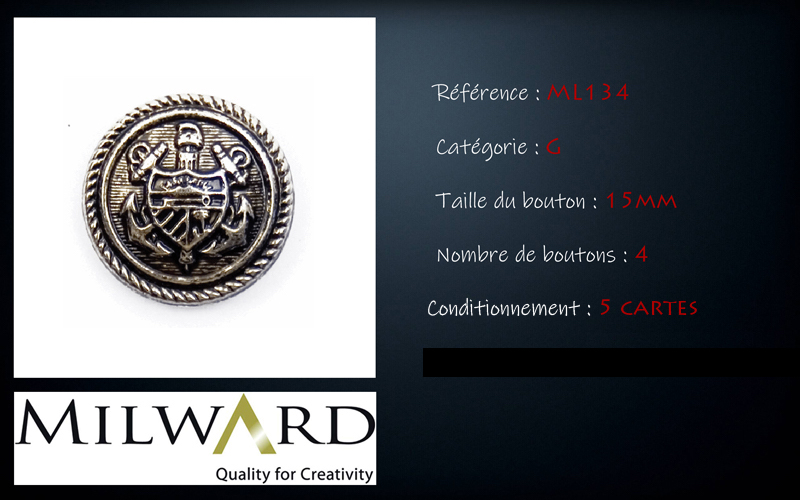 Référence : ML134

Catégorie : G

Taille du bouton : 15MM

Nombre de boutons : 4

Conditionnement : 5 CARTES

MILWARD
Quality for Creativity